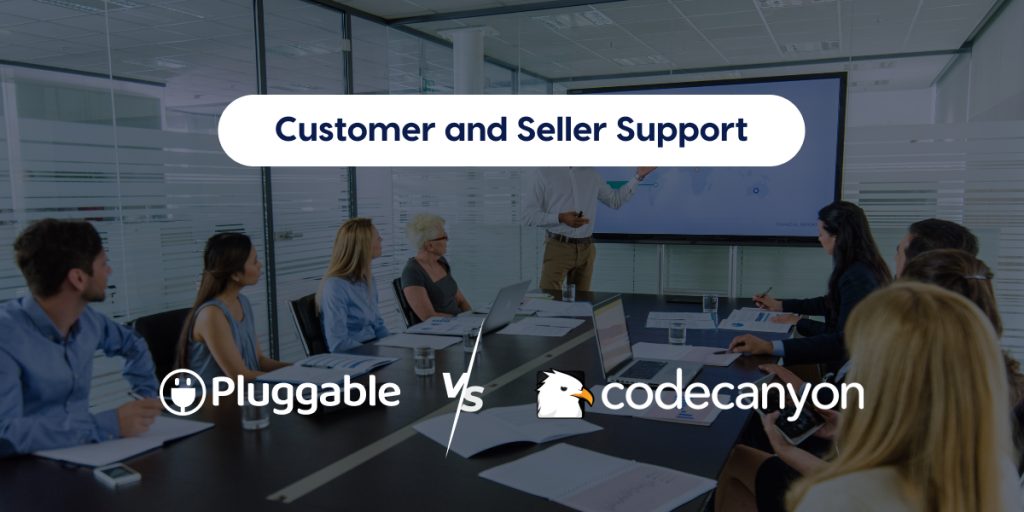 Customer and Seller Support

Pluggable VS codecanyon